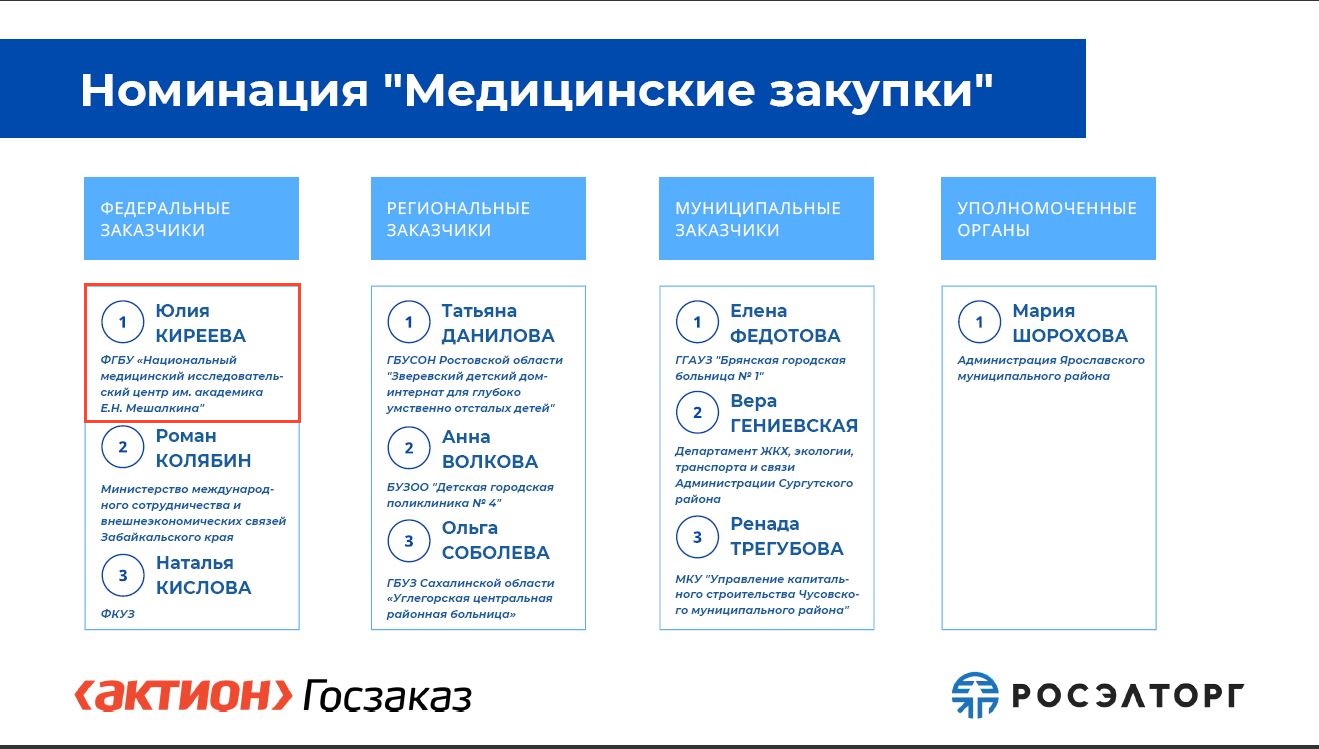 Номинация "Медицинские закупки"

ФЕДЕРАЛЬНЫЕ ЗАКАЗЧИКИ

1 Юлия КИРЕЕВА
ФГБУ «Национальный медицинский исследовательский центр им. академика Е.Н. Мешалкина"

2 Роман КОЛЯБИН
Министерство международного сотрудничества и внешнеэкономических связей Забайкальского края

3 Наталья КИСЛОВА
ФКУЗ

РЕГИОНАЛЬНЫЕ ЗАКАЗЧИКИ

1 Татьяна ДАНИЛОВА
ГБУСОН Ростовской области "Зверевский детский дом-интернат для глубоко умственно отсталых детей"

2 Анна ВОЛКОВА
БУЗОО "Детская городская поликлиника № 4"

3 Ольга СОБОЛЕВА
ГБУЗ Сахалинской области «Углегорская центральная районная больница»

МУНИЦИПАЛЬНЫЕ ЗАКАЗЧИКИ

1 Елена ФЕДОТОВА
ГГАУЗ "Брянская городская больница № 1"

2 Вера ГЕНИЕВСКАЯ
Департамент ЖКХ, экологии, транспорта и связи Администрации Сургутского района

3 Ренада ТРЕГУБОВА
МКУ "Управление капитального строительства Чусовского муниципального района"

УПОЛНОМОЧЕННЫЕ ОРГАНЫ

1 Мария ШОРОХОВА
Администрация Ярославского муниципального района

‹АКТИОН› Госзаказ

РОСЭЛТОРГ